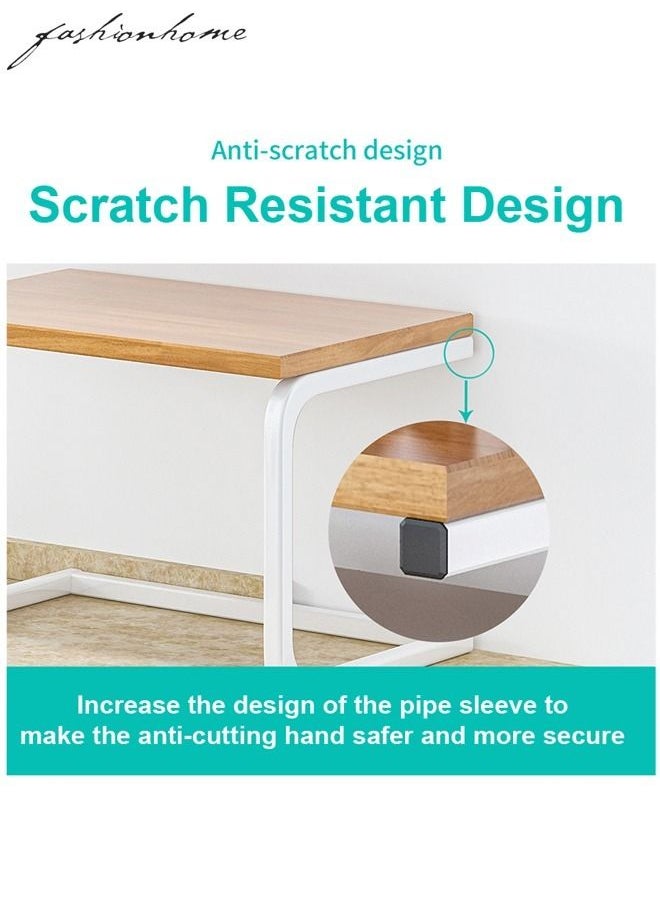 fashionhome

Anti-scratch design

Scratch Resistant Design

Increase the design of the pipe sleeve to make the anti-cutting hand safer and more secure